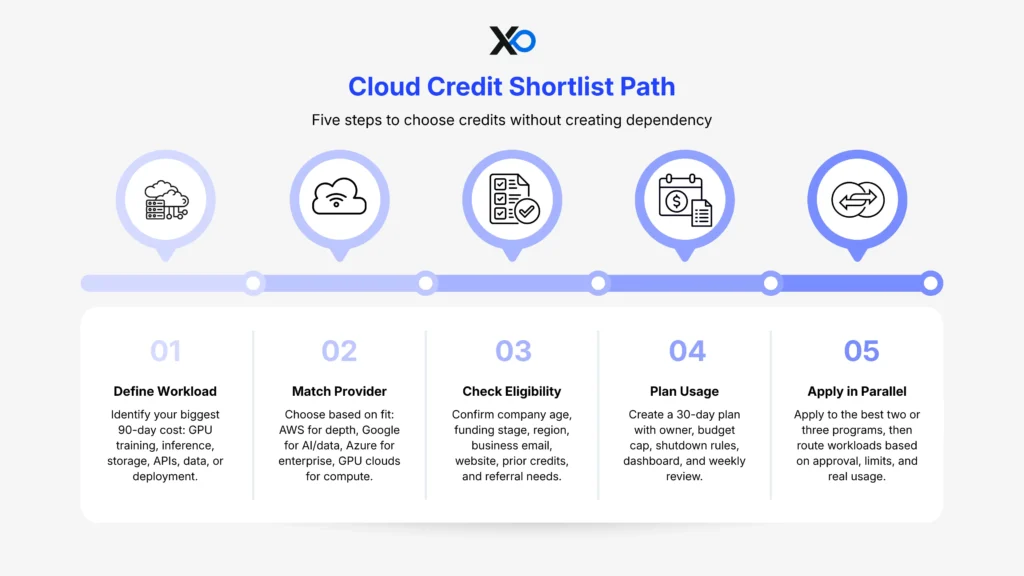 XO

Cloud Credit Shortlist Path

Five steps to choose credits without creating dependency

01

Define Workload

Identify your biggest 90-day cost: GPU training, inference, storage, APIs, data, or deployment.

02

Match Provider

Choose based on fit: AWS for depth, Google for AI/data, Azure for enterprise, GPU clouds for compute.

03

Check Eligibility

Confirm company age, funding stage, region, business email, website, prior credits, and referral needs.

04

Plan Usage

Create a 30-day plan with owner, budget cap, shutdown rules, dashboard, and weekly review.

05

Apply in Parallel

Apply to the best two or three programs, then route workloads based on approval, limits, and real usage.